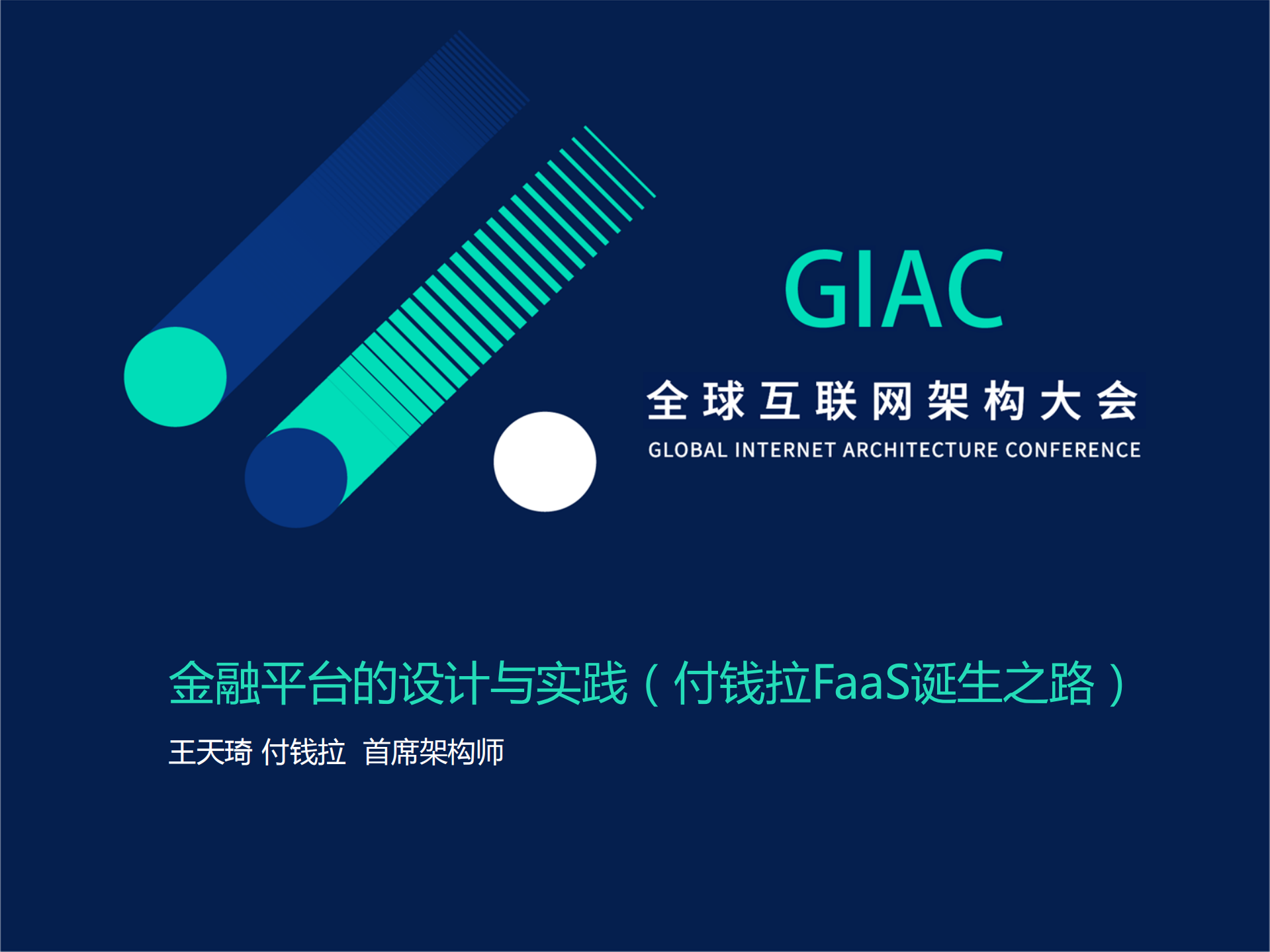 GIAC
全球互联网架构大会
GLOBAL INTERNET ARCHITECTURE CONFERENCE

金融平台的设计与实践（付钱拉FaaS诞生之路）

王天琦 付钱拉 首席架构师